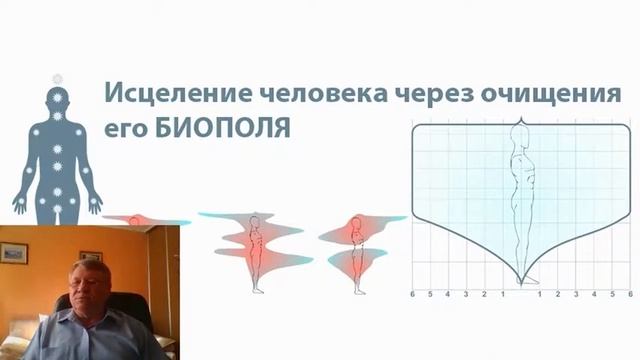 Исцеление человека через очищения его БИОПОЛЯ

6 5 4 3 2 1 1 2 3 4 5 6